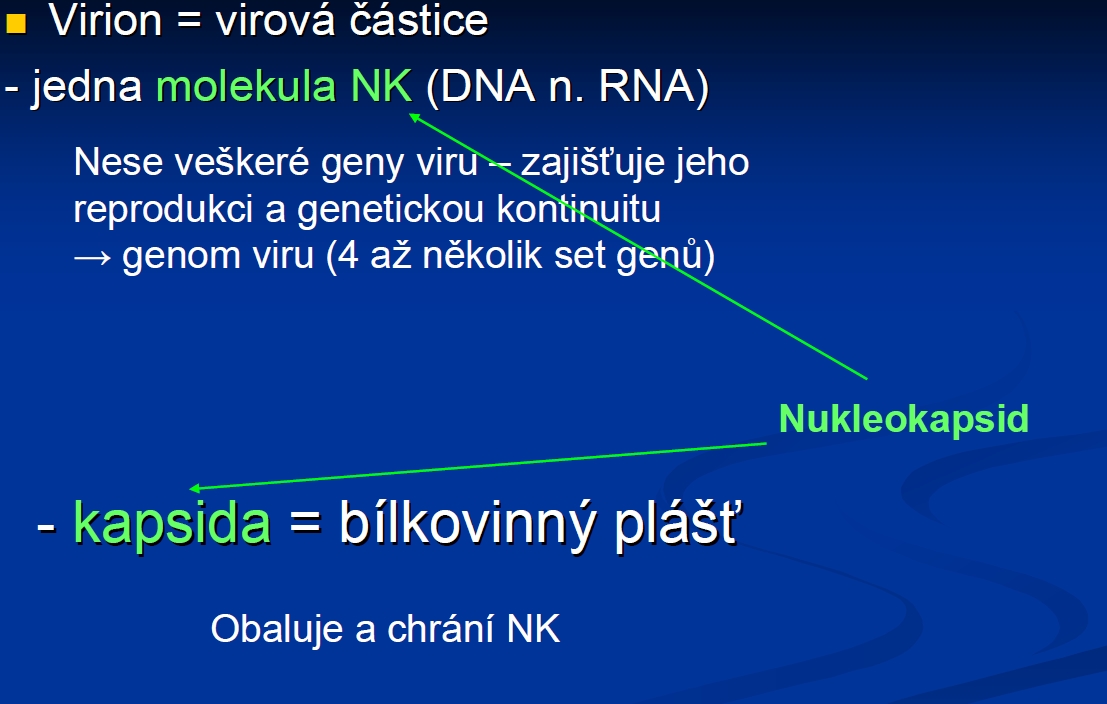 Virion = virová částice

- jedna molekula NK (DNA n. RNA)

Nese veškeré geny viru – zajišťuje jeho reprodukci a genetickou kontinuitu
→ genom viru (4 až několik set genů)

Nukleokapsid

- kapsida = bílkovinný plášť

Obaluje a chrání NK